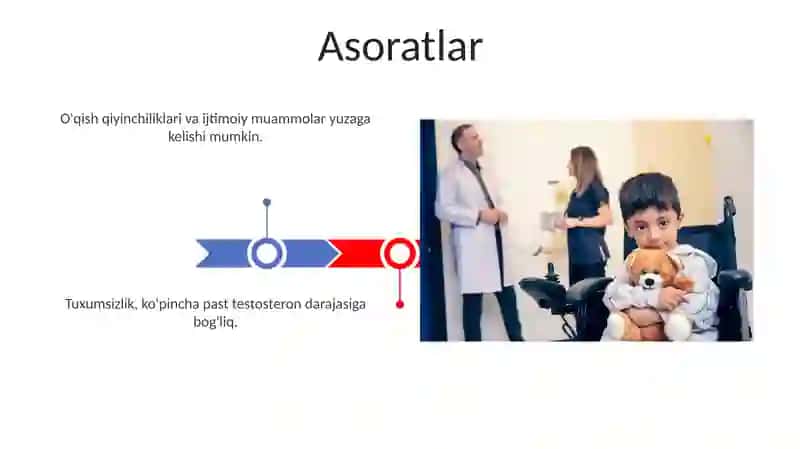 Asoratlar

O'qish qiyinchiliklari va ijtimoiy muammolar yuzaga kelishi mumkin.

Tuxumsizlik, ko'pincha past testosteron darajasiga bog'liq.